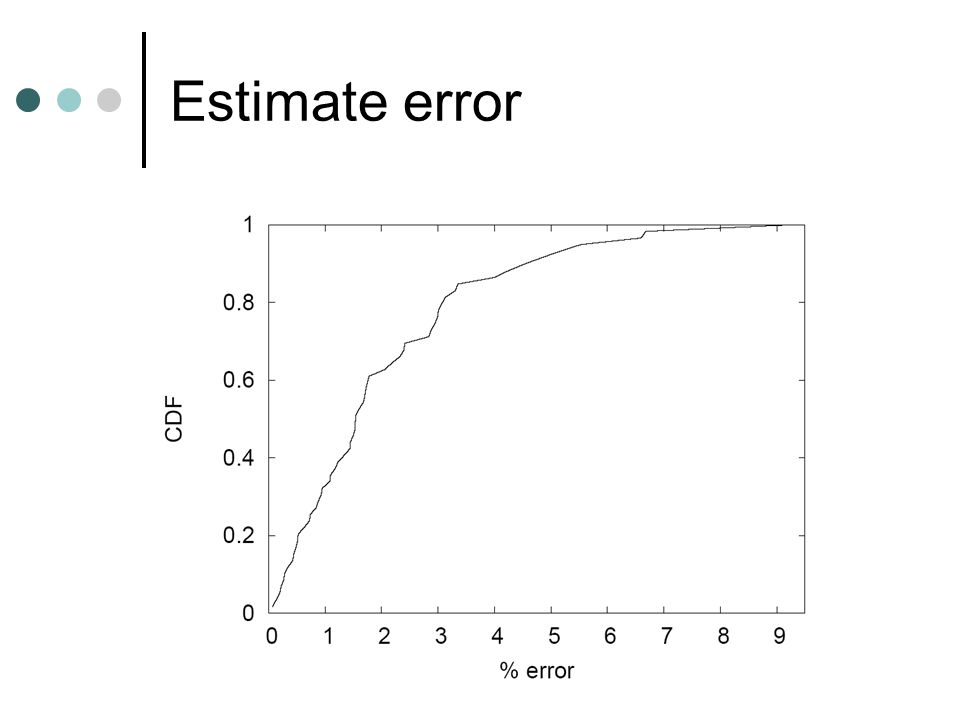 Estimate error

1
0.8
0.6
0.4
0.2
0

CDF

0 1 2 3 4 5 6 7 8 9

% error